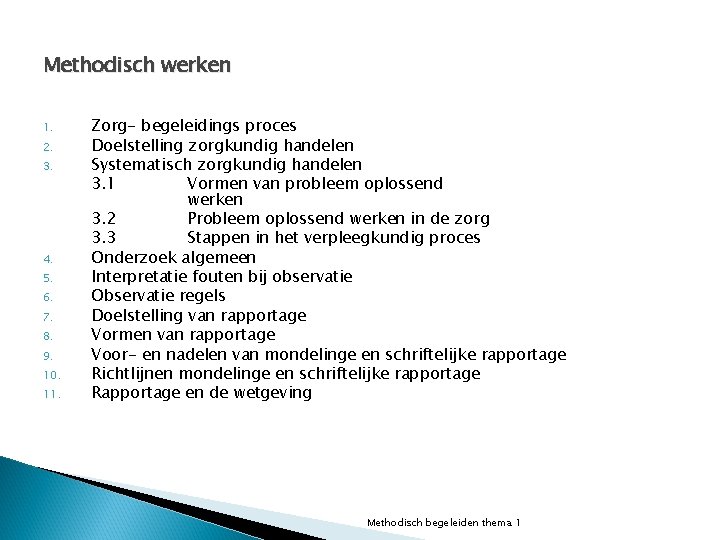 Methodisch werken

1. Zorg- begeleidings proces
2. Doelstelling zorgkundig handelen
3. Systematisch zorgkundig handelen
3.1 Vormen van probleem oplossend werken
3.2 Probleem oplossend werken in de zorg
3.3 Stappen in het verpleegkundig proces
4. Onderzoek algemeen
5. Interpretatie fouten bij observatie
6. Observatie regels
7. Doelstelling van rapportage
8. Vormen van rapportage
9. Voor- en nadelen van mondelinge en schriftelijke rapportage
10. Richtlijnen mondelinge en schriftelijke rapportage
11. Rapportage en de wetgeving

Methodisch begeleiden thema 1